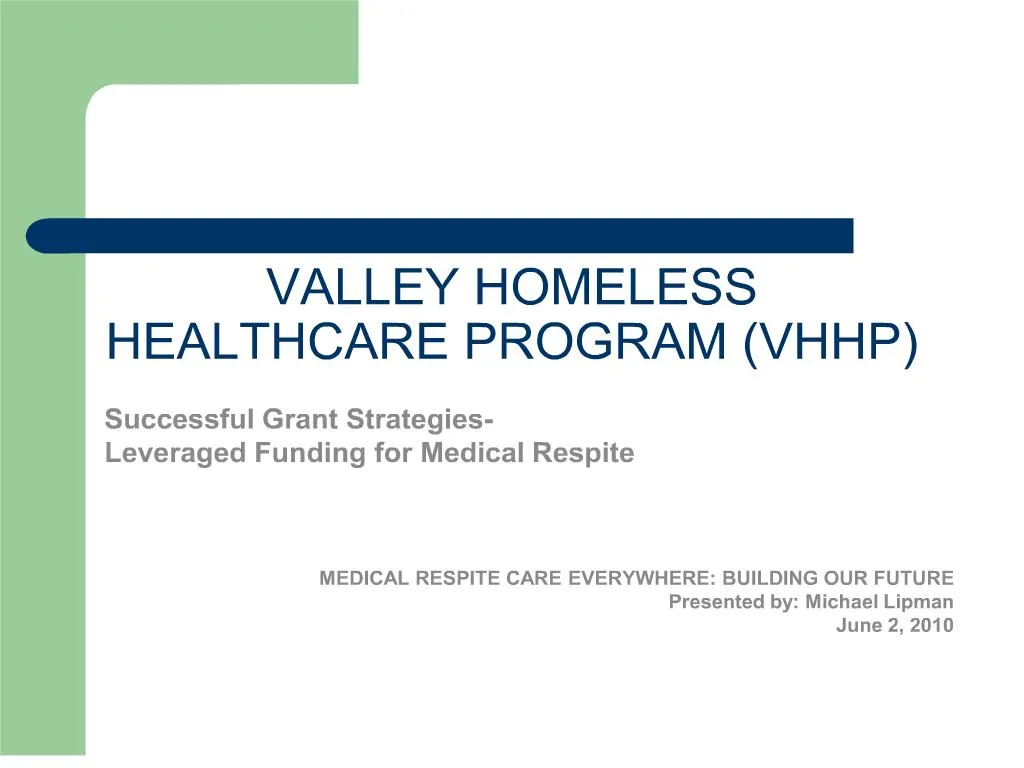 VALLEY HOMELESS HEALTHCARE PROGRAM (VHHP)

Successful Grant Strategies-
Leveraged Funding for Medical Respite

MEDICAL RESPITE CARE EVERYWHERE: BUILDING OUR FUTURE
Presented by: Michael Lipman
June 2, 2010